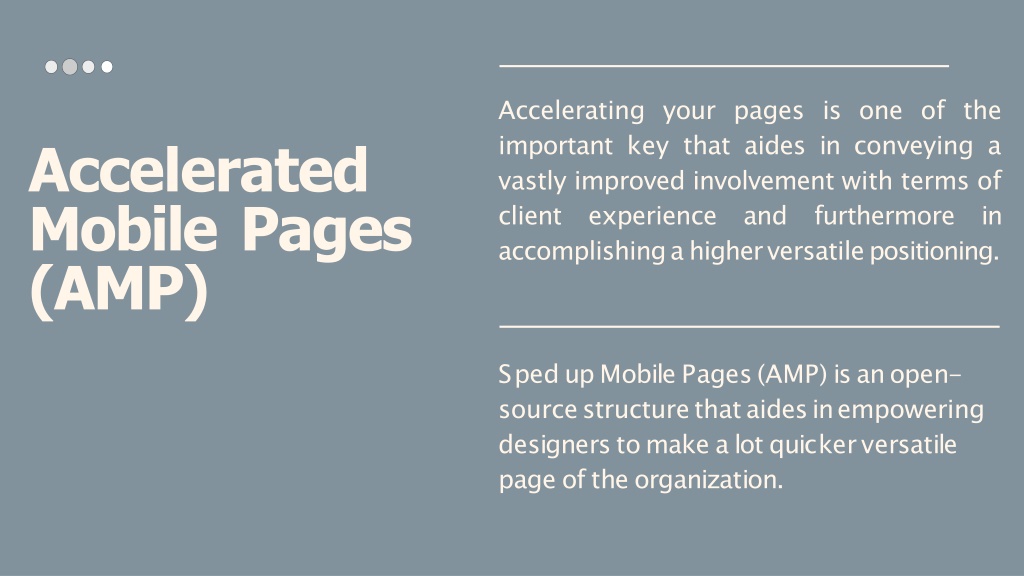 Accelerated Mobile Pages (AMP)

Accelerating your pages is one of the important key that aides in conveying a vastly improved involvement with terms of client experience and furthermore in accomplishing a higher versatile positioning.

Sped up Mobile Pages (AMP) is an open-source structure that aides in empowering designers to make a lot quicker versatile page of the organization.